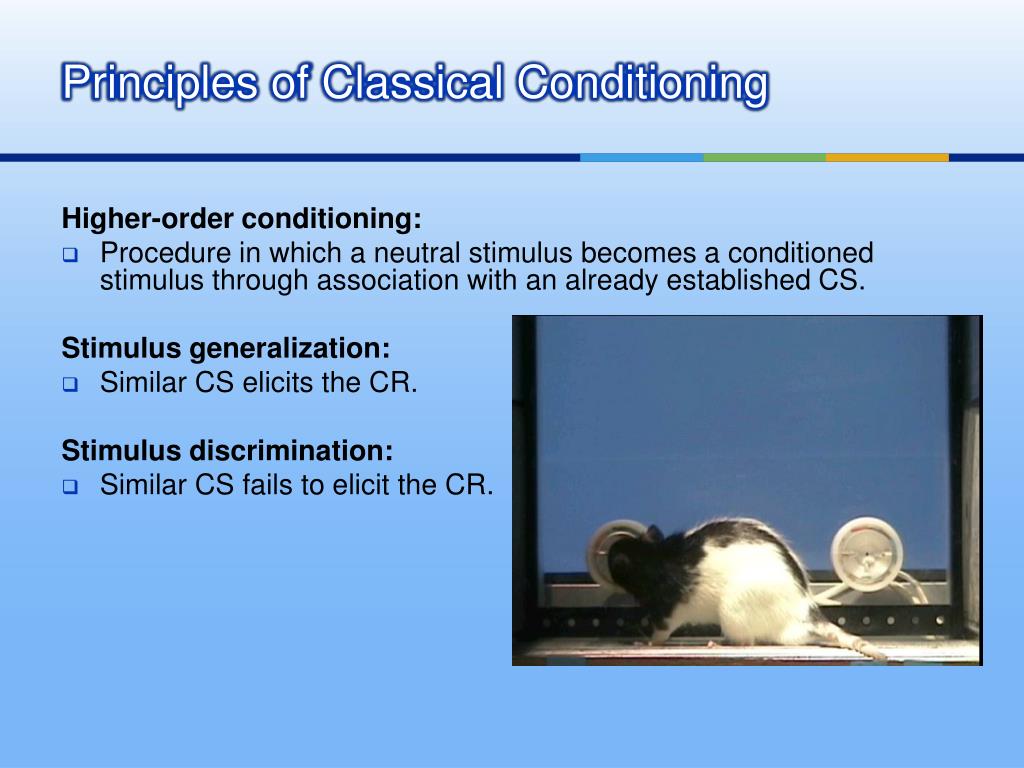 Principles of Classical Conditioning

Higher-order conditioning:
- Procedure in which a neutral stimulus becomes a conditioned stimulus through association with an already established CS.

Stimulus generalization:
- Similar CS elicits the CR.

Stimulus discrimination:
- Similar CS fails to elicit the CR.